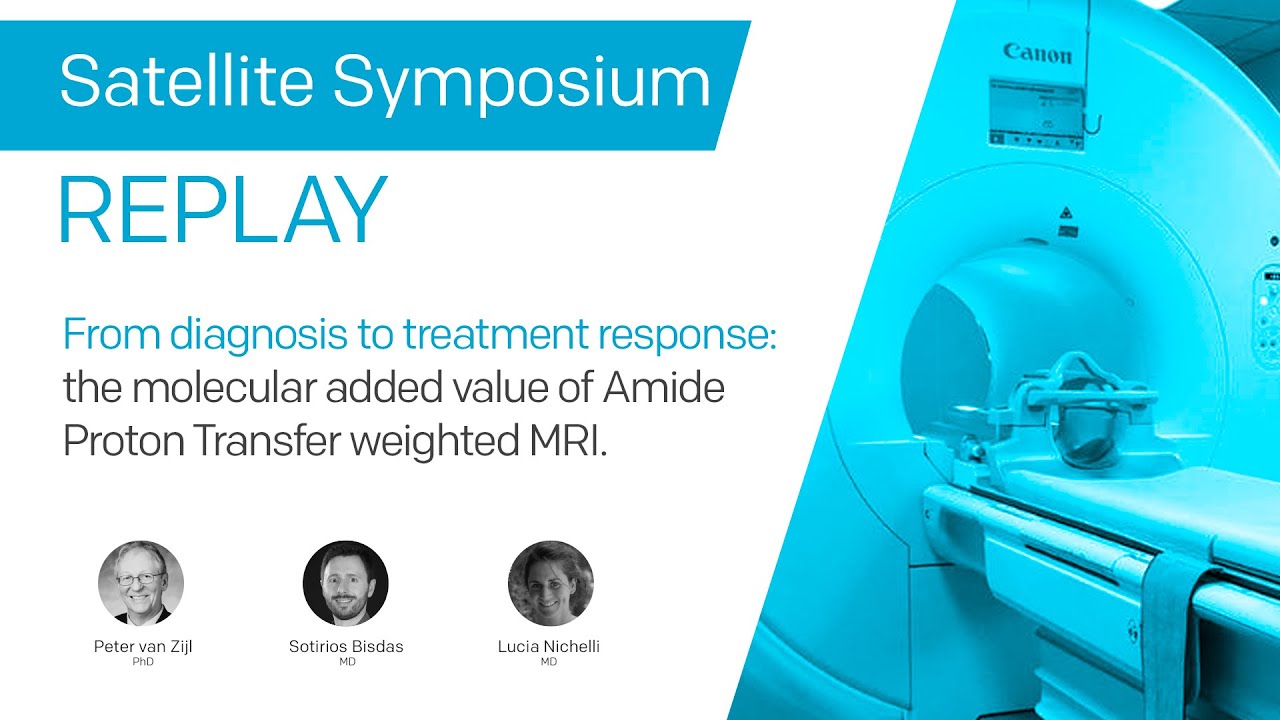 Satellite Symposium

REPLAY

From diagnosis to treatment response: the molecular added value of Amide Proton Transfer weighted MRI.

Peter van Zijl
PhD

Sotirios Bisdas
MD

Lucia Nichelli
MD

Canon